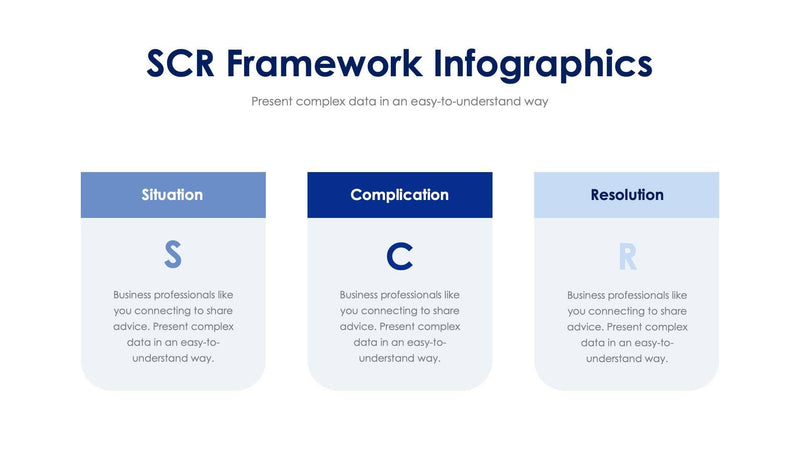 SCR Framework Infographics

Present complex data in an easy-to-understand way

Situation

S

Business professionals like you connecting to share advice. Present complex data in an easy-to-understand way.

Complication

C

Business professionals like you connecting to share advice. Present complex data in an easy-to-understand way.

Resolution

R

Business professionals like you connecting to share advice. Present complex data in an easy-to-understand way.